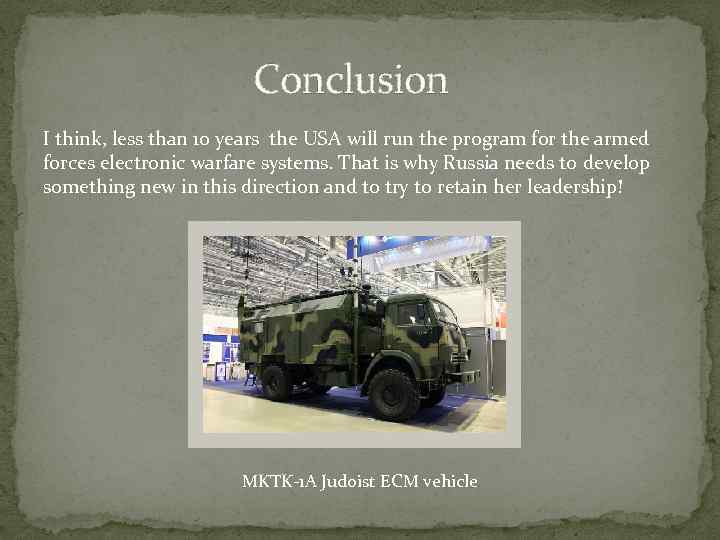 Conclusion

I think, less than 10 years the USA will run the program for the armed forces electronic warfare systems. That is why Russia needs to develop something new in this direction and to try to retain her leadership!

MKTK-1A Judoist ECM vehicle